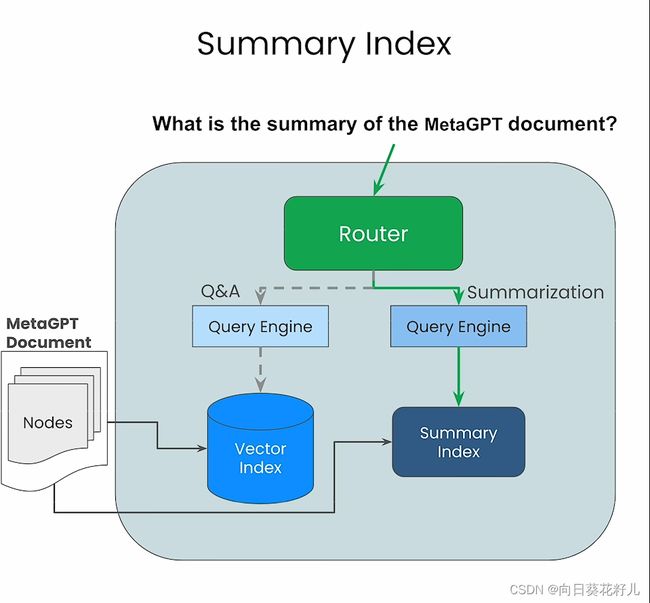 Summary Index

What is the summary of the MetaGPT document?

Router

Q&A

Summarization

Query Engine

Query Engine

MetaGPT Document

Nodes

Vector Index

Summary Index

CSDN @向日葵花籽儿